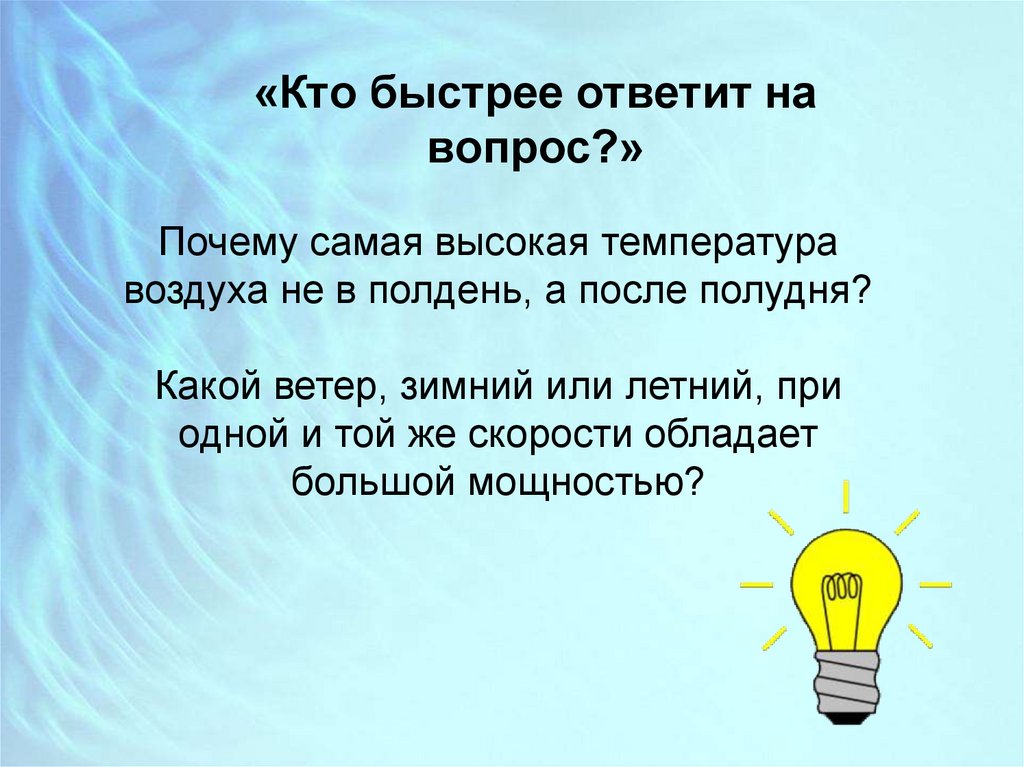 «Кто быстрее ответит на вопрос?»

Почему самая высокая температура воздуха не в полдень, а после полудня?

Какой ветер, зимний или летний, при одной и той же скорости обладает большой мощностью?